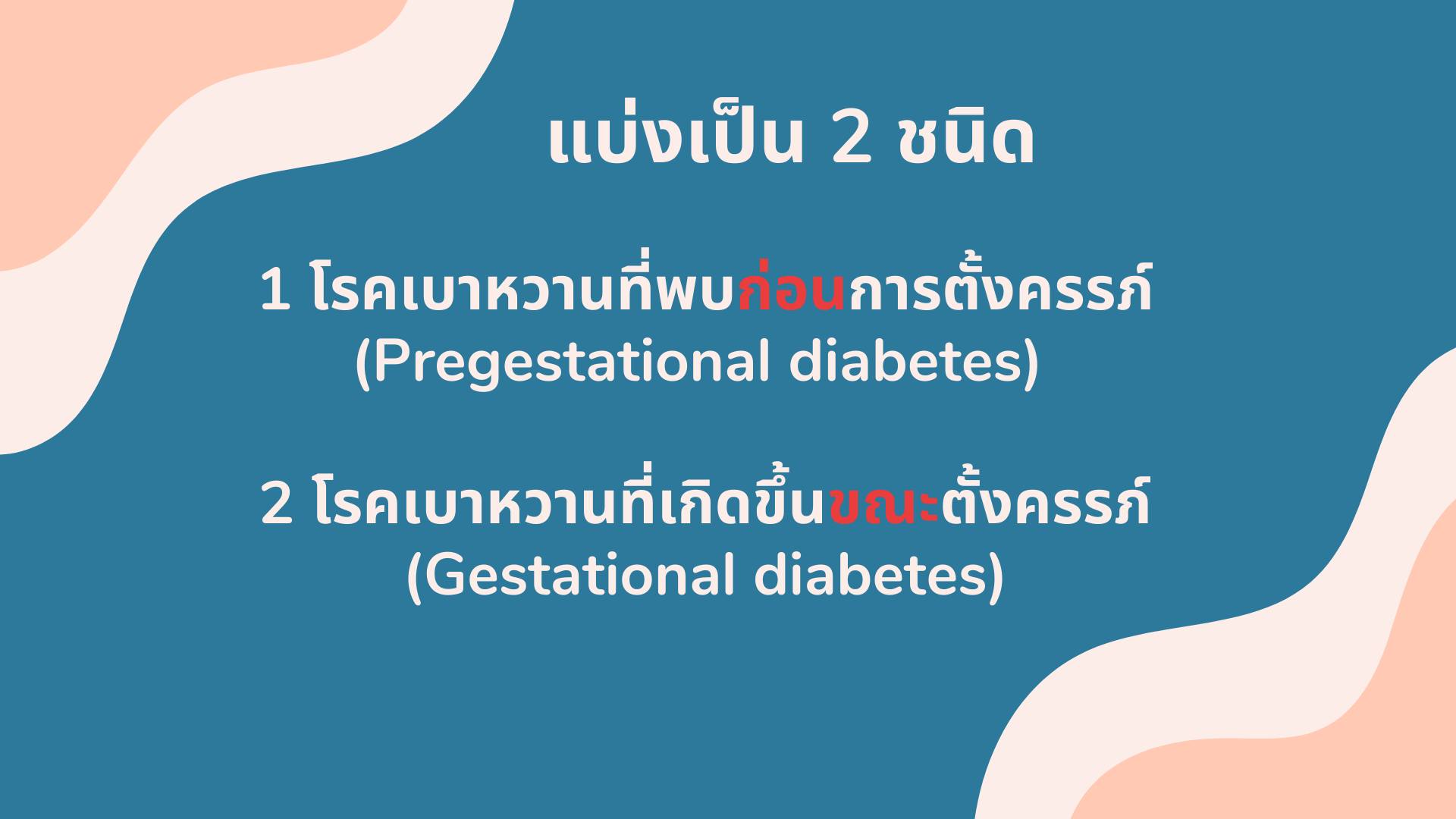 แบ่งเป็น 2 ชนิด

1 โรคเบาหวานที่พบก่อนการตั้งครรภ์ (Pregestational diabetes)

2 โรคเบาหวานที่เกิดขึ้นขณะตั้งครรภ์ (Gestational diabetes)